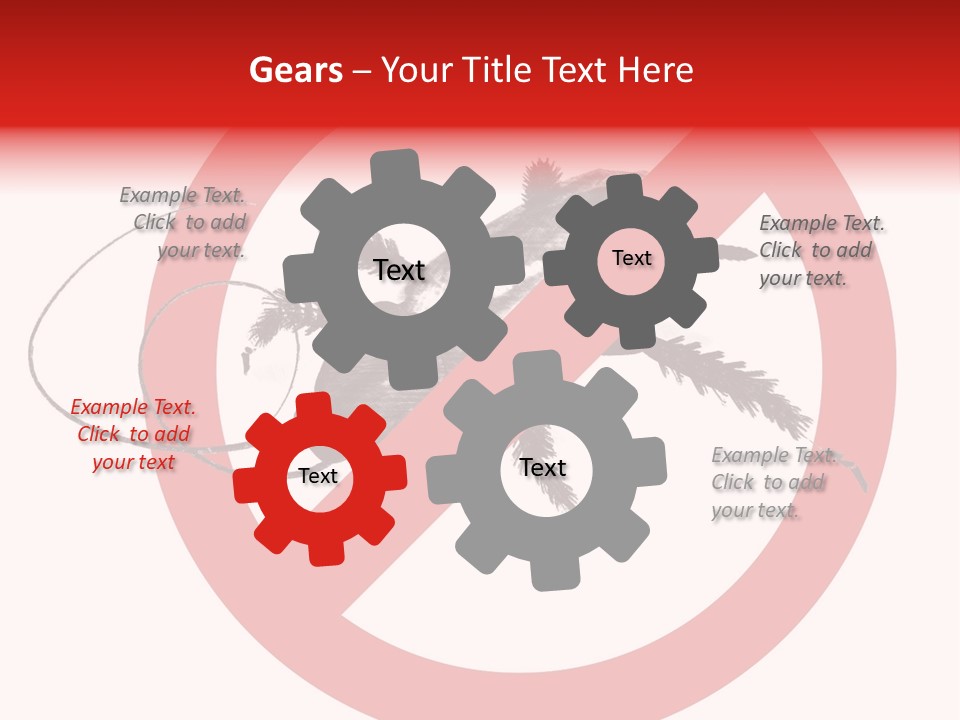 Gears – Your Title Text Here

Example Text. Click to add your text.

Text

Text

Example Text. Click to add your text.

Example Text. Click to add your text

Text

Text

Example Text. Click to add your text.